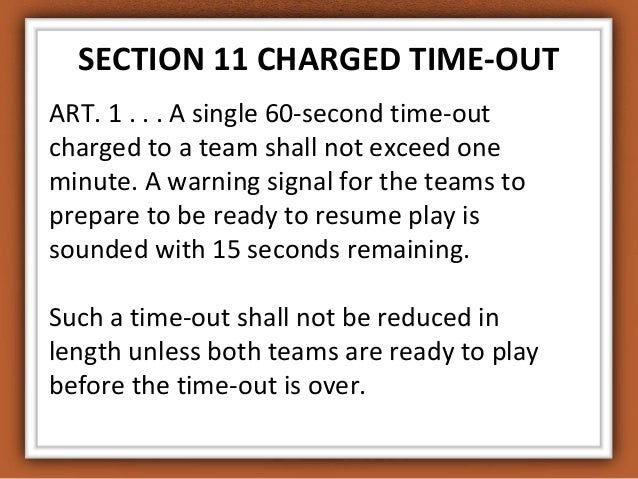 SECTION 11 CHARGED TIME-OUT

ART. 1 . . . A single 60-second time-out charged to a team shall not exceed one minute. A warning signal for the teams to prepare to be ready to resume play is sounded with 15 seconds remaining.

Such a time-out shall not be reduced in length unless both teams are ready to play before the time-out is over.